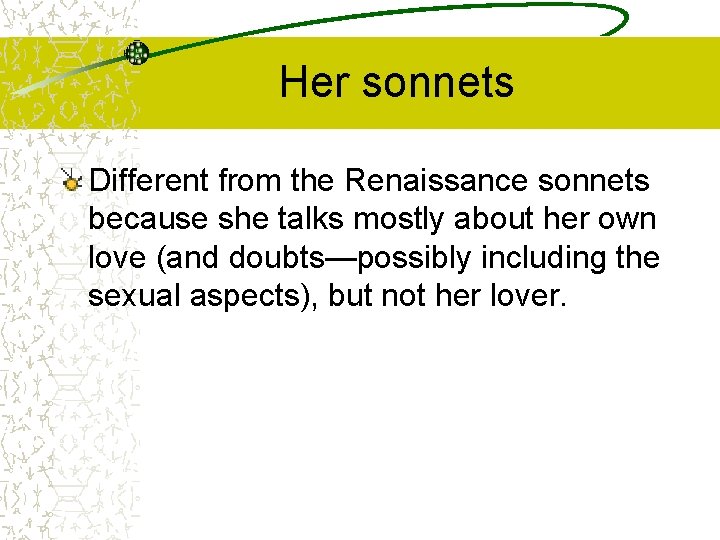 Her sonnets

Different from the Renaissance sonnets because she talks mostly about her own love (and doubts—possibly including the sexual aspects), but not her lover.